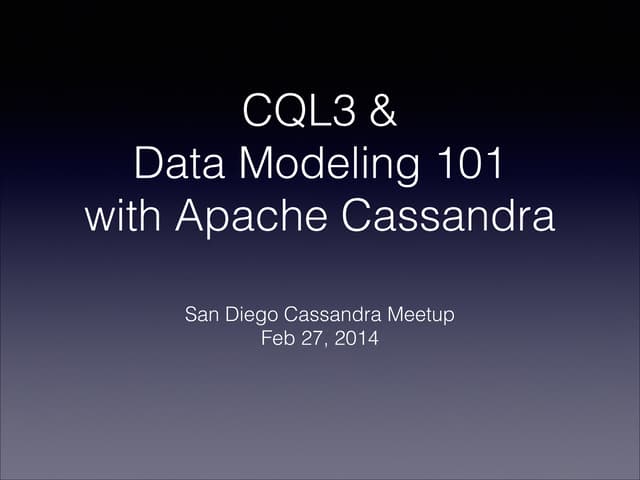 CQL3 &
Data Modeling 101
with Apache Cassandra

San Diego Cassandra Meetup
Feb 27, 2014